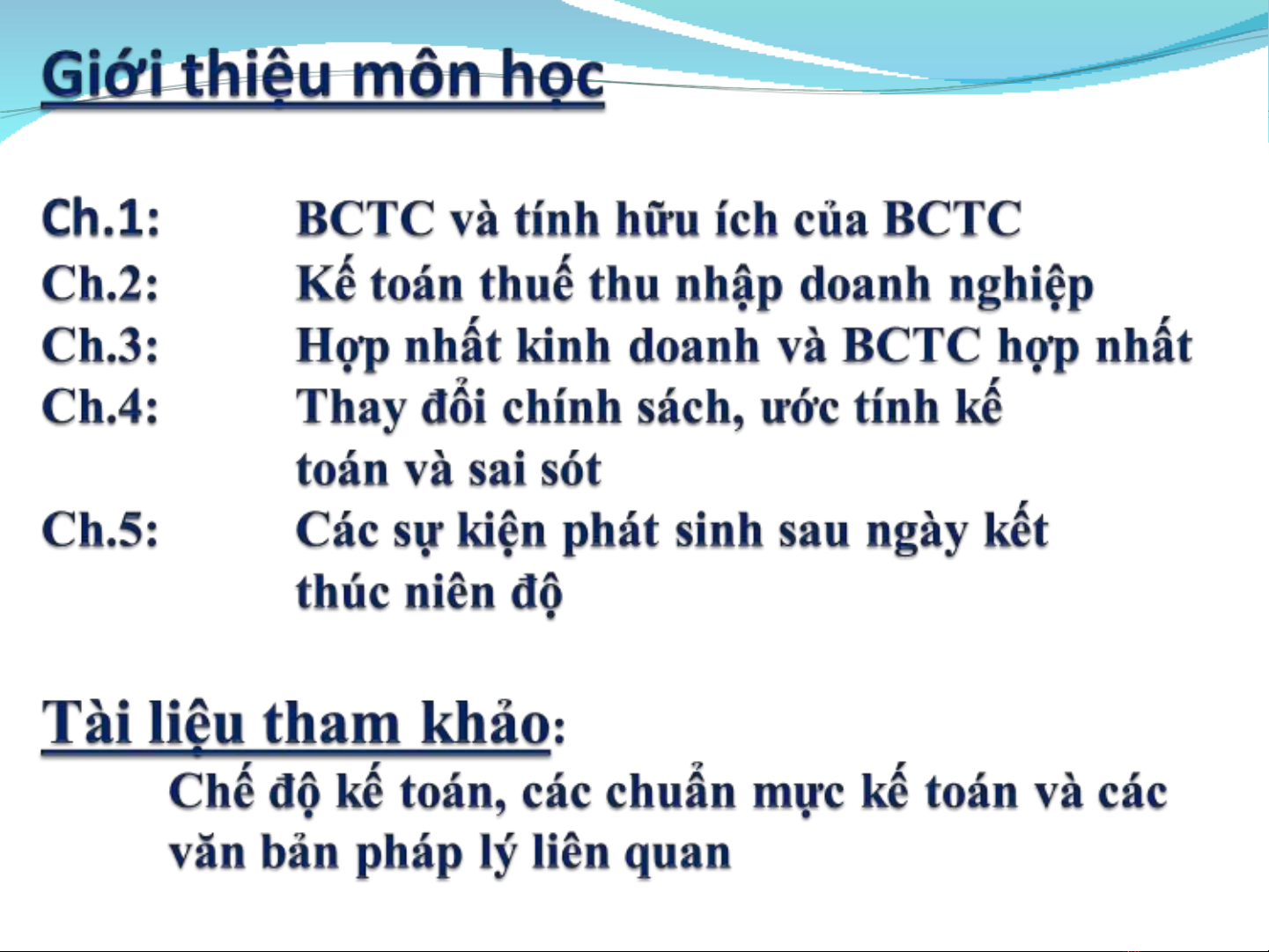 Giới thiệu môn học

Ch.1: BCTC và tính hữu ích của BCTC
Ch.2: Kế toán thuế thu nhập doanh nghiệp
Ch.3: Hợp nhất kinh doanh và BCTC hợp nhất
Ch.4: Thay đổi chính sách, ước tính kế toán và sai sót
Ch.5: Các sự kiện phát sinh sau ngày kết thúc niên độ

Tài liệu tham khảo:
Chế độ kế toán, các chuẩn mực kế toán và các văn bản pháp lý liên quan